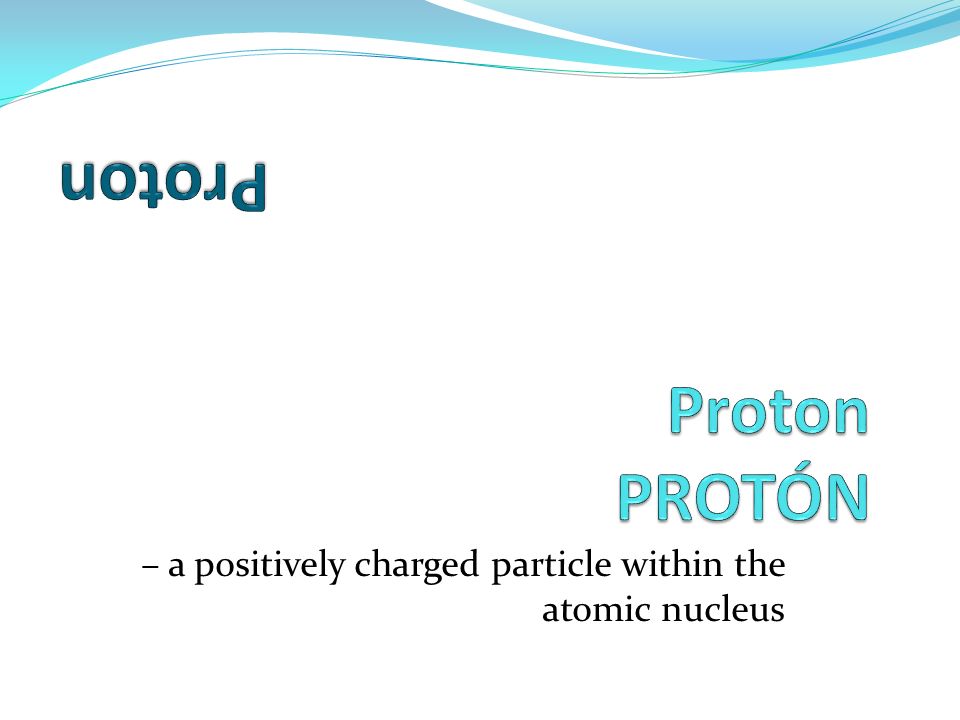 Proton

Proton
PROTÓN

– a positively charged particle within the atomic nucleus